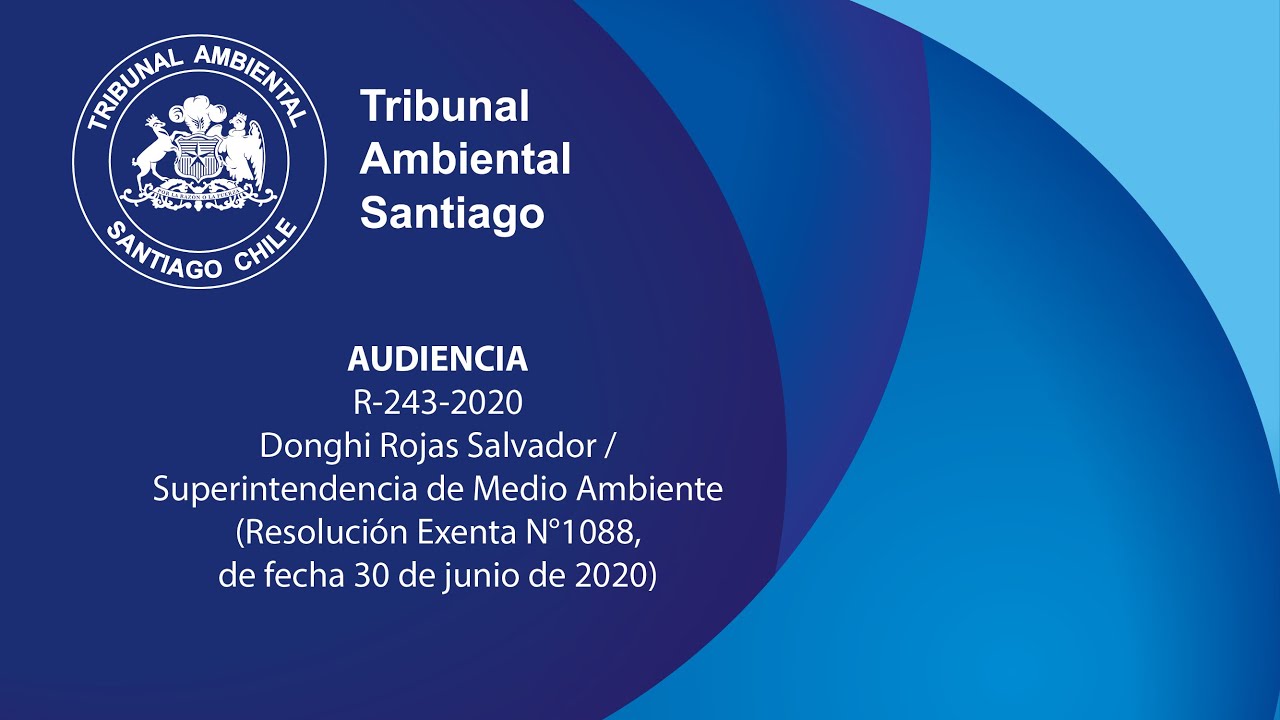 TRIBUNAL AMBIENTAL
SANTIAGO CHILE

Tribunal
Ambiental
Santiago

AUDIENCIA
R-243-2020
Donghi Rojas Salvador /
Superintendencia de Medio Ambiente
(Resolución Exenta N°1088,
de fecha 30 de junio de 2020)